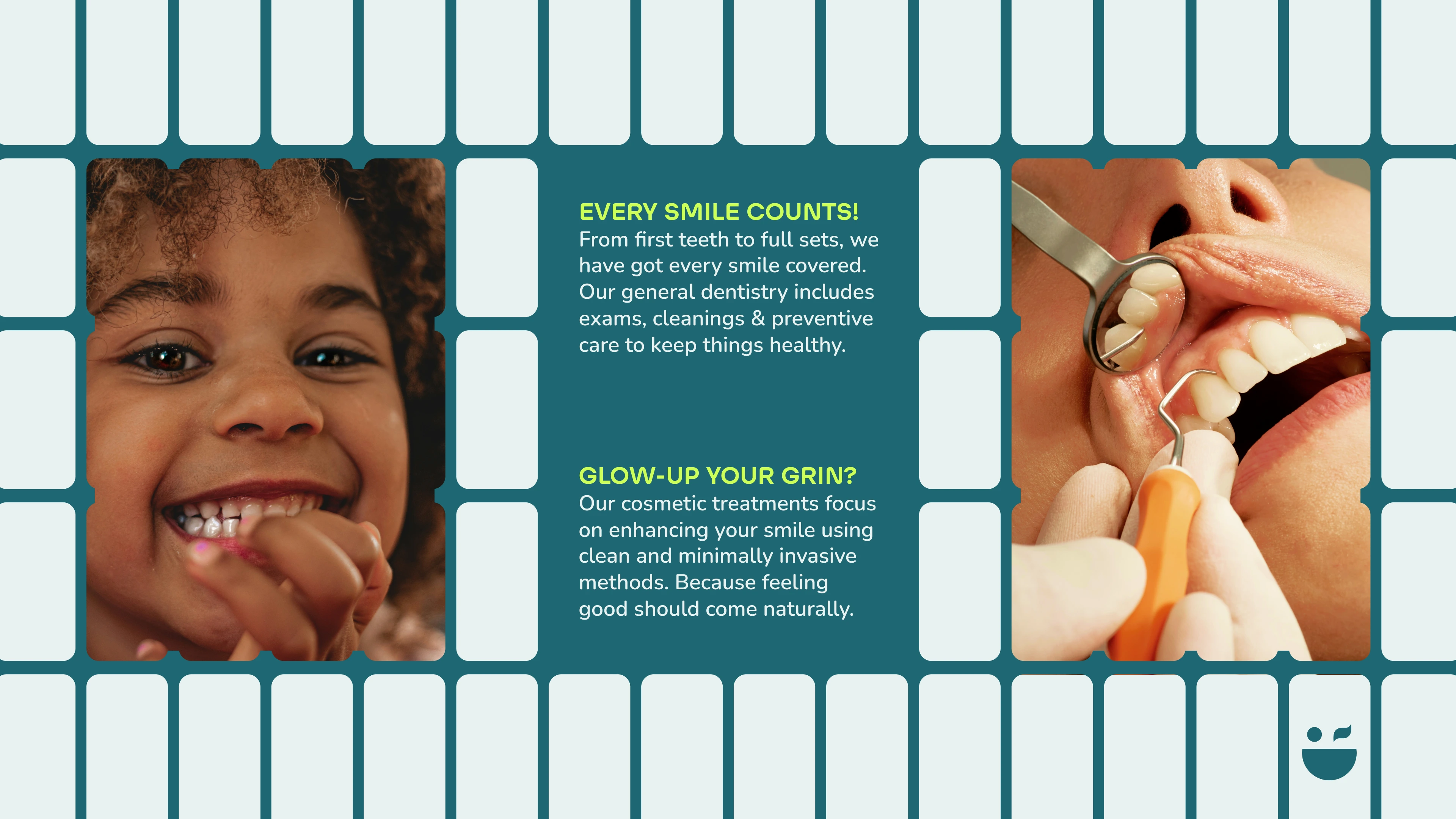 EVERY SMILE COUNTS!
From first teeth to full sets, we have got every smile covered. Our general dentistry includes exams, cleanings & preventive care to keep things healthy.

GLOW-UP YOUR GRIN?
Our cosmetic treatments focus on enhancing your smile using clean and minimally invasive methods. Because feeling good should come naturally.